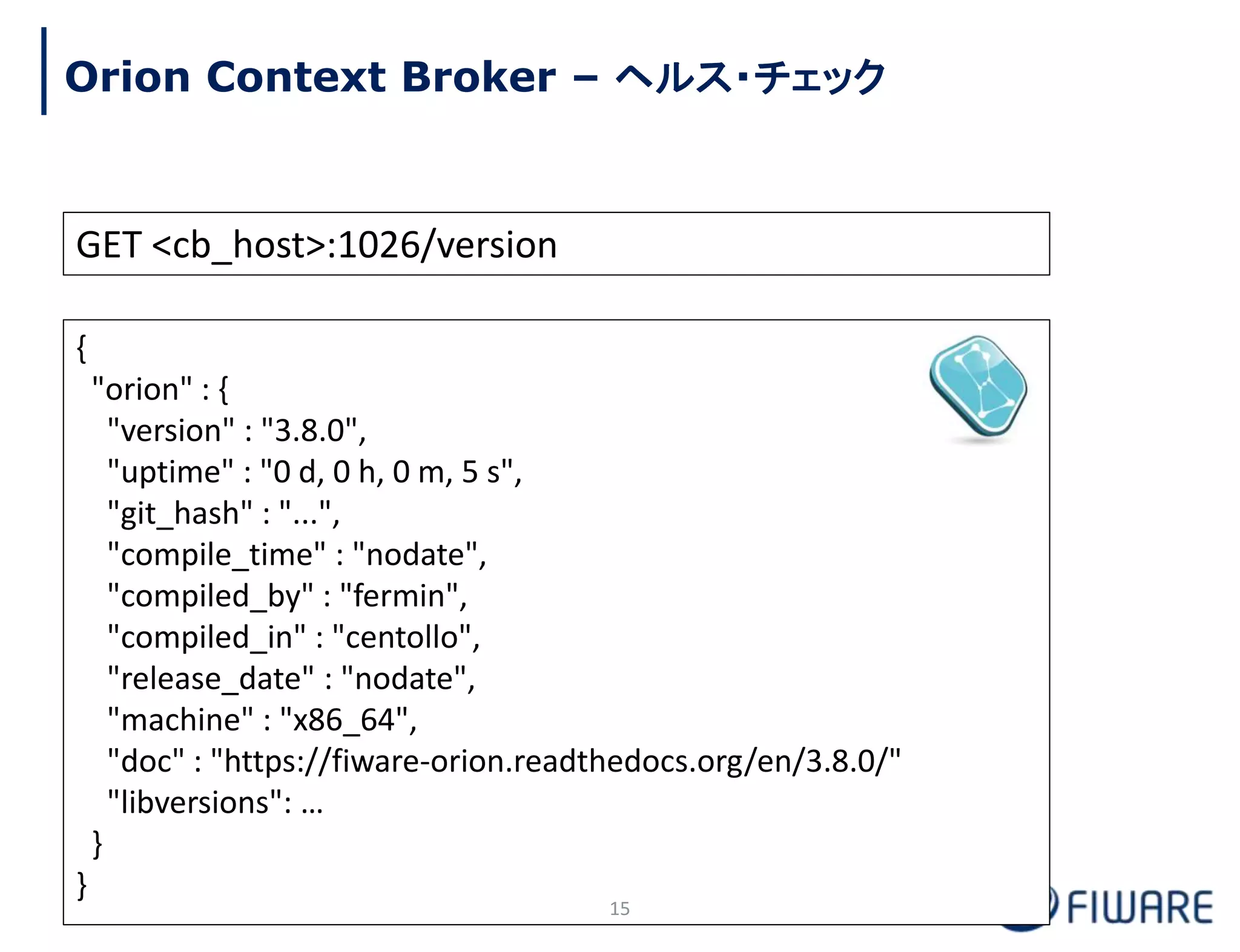 Orion Context Broker – ヘルス･チェック

GET <cb_host>:1026/version

{
"orion" : {
"version" : "3.8.0",
"uptime" : "0 d, 0 h, 0 m, 5 s",
"git_hash" : "...",
"compile_time" : "nodate",
"compiled_by" : "fermin",
"compiled_in" : "centollo",
"release_date" : "nodate",
"machine" : "x86_64",
"doc" : "https://fiware-orion.readthedocs.org/en/3.8.0/"
"libversions": …
}
}

15

FIWARE